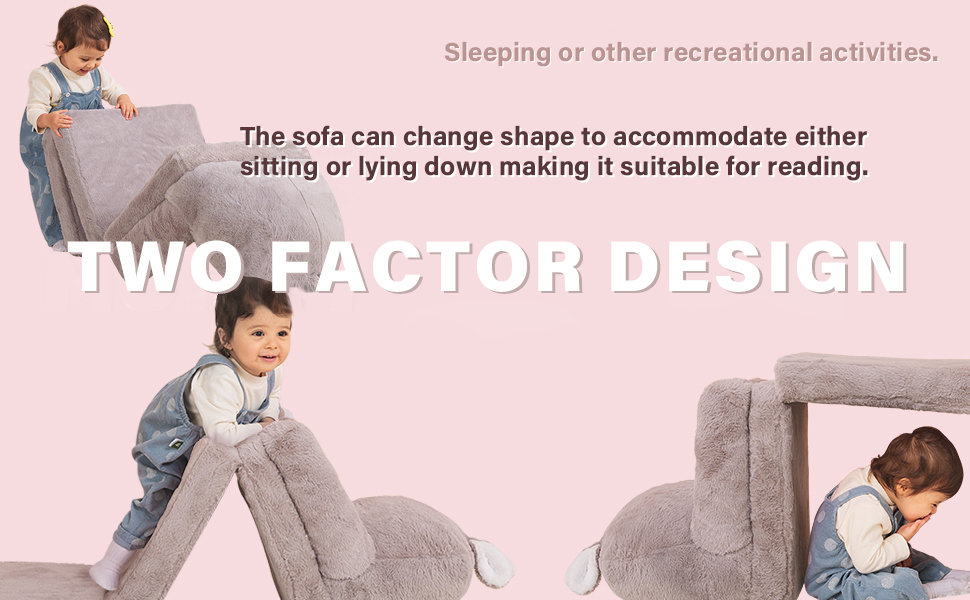 Sleeping or other recreational activities.

The sofa can change shape to accommodate either sitting or lying down making it suitable for reading.

TWO FACTOR DESIGN